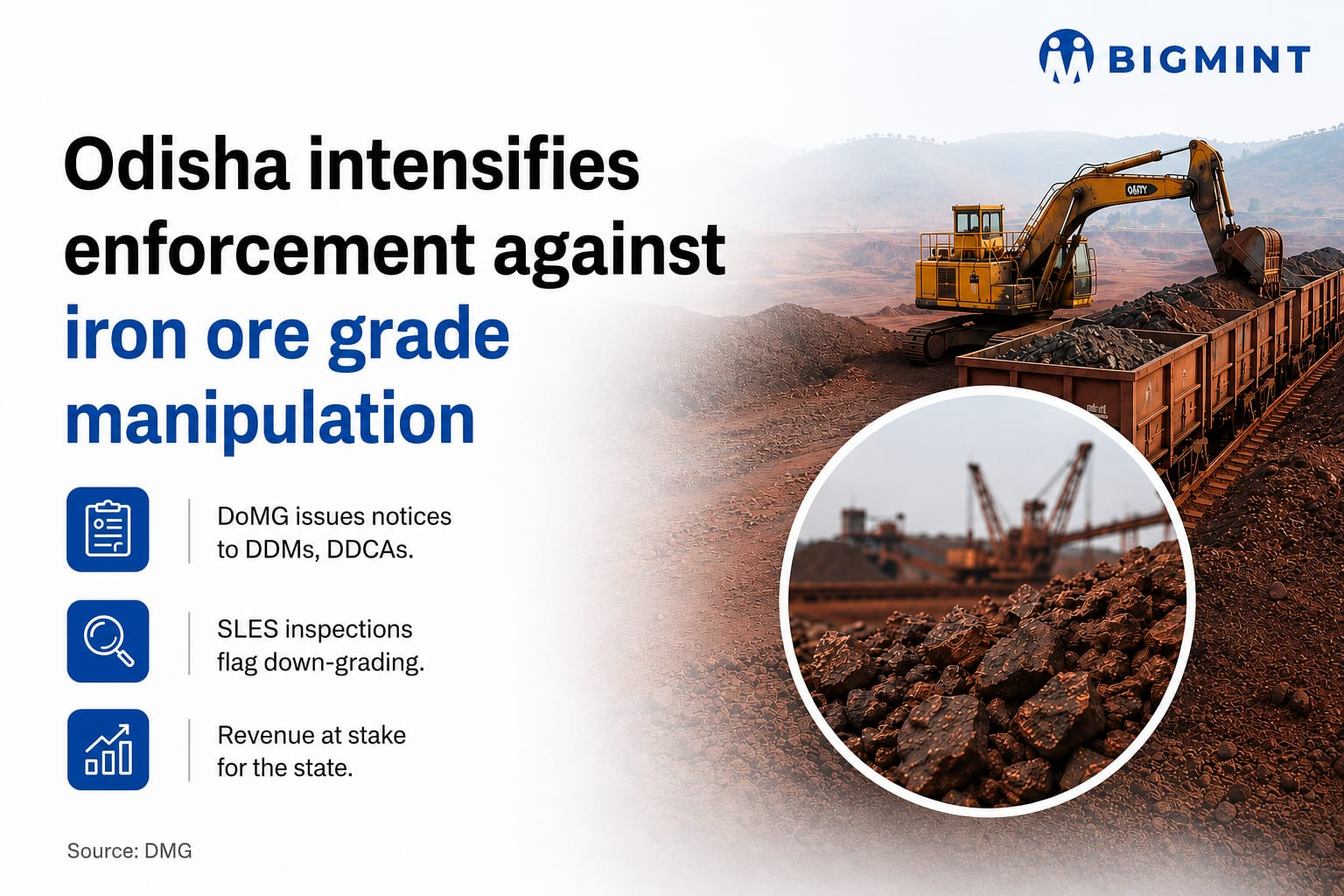 BIGMINT

Odisha intensifies enforcement against iron ore grade manipulation

DoMG issues notices to DDMs, DDCAs.

SLES inspections flag down-grading.

Revenue at stake for the state.

Source: DMG